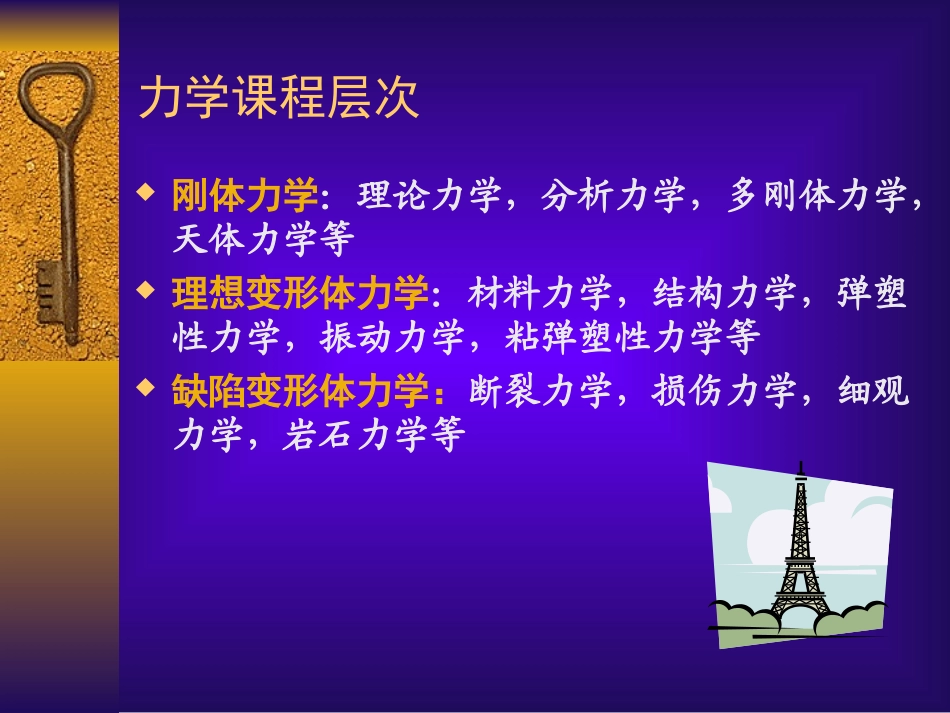 力学课程层次

◆ 刚体力学: 理论力学，分析力学，多刚体力学，天体力学等

◆ 理想变形体力学: 材料力学，结构力学，弹塑性力学，振动力学，粘弹塑性力学等

◆ 缺陷变形体力学：断裂力学，损伤力学，细观力学，岩石力学等